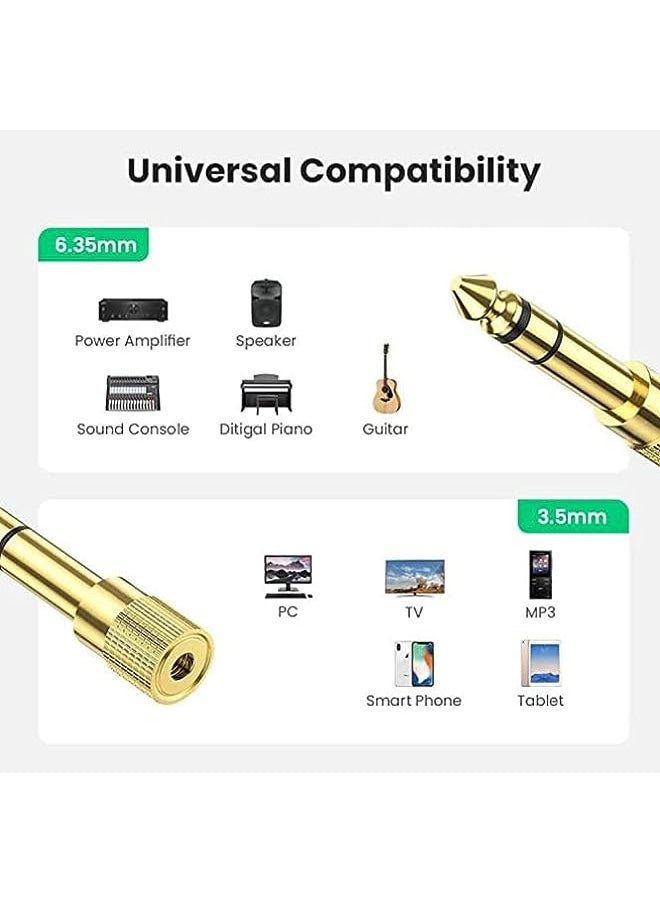 Universal Compatibility

6.35mm

Power Amplifier

Speaker

Sound Console

Ditigal Piano

Guitar

3.5mm

PC

TV

MP3

Smart Phone

Tablet